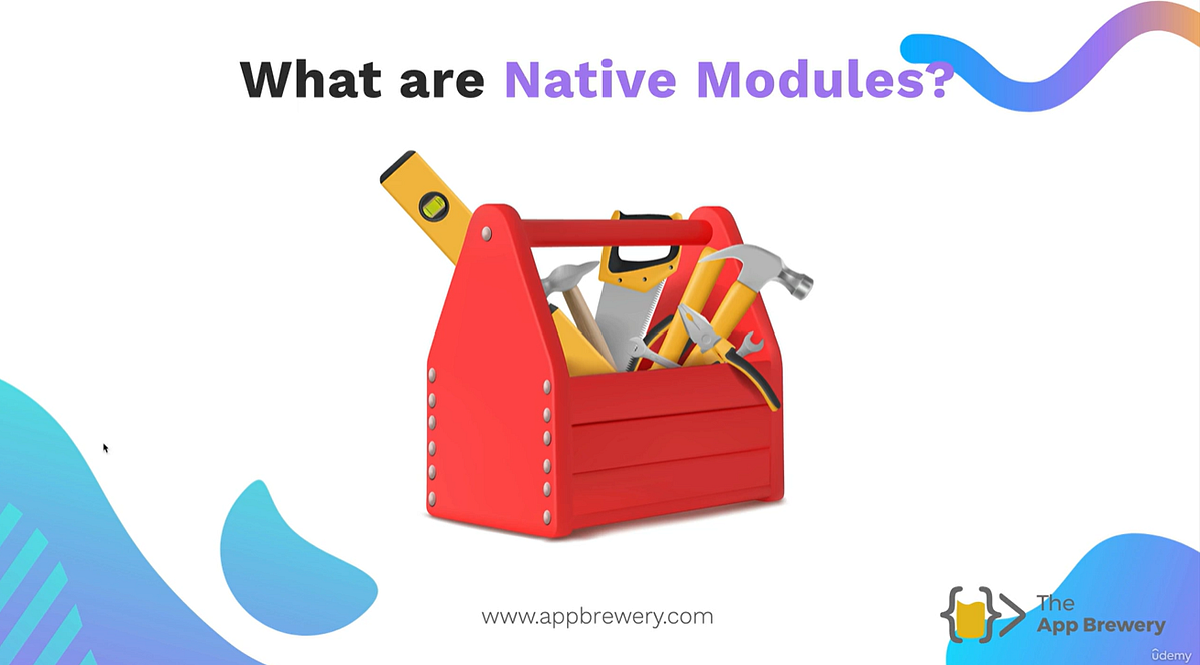 What are Native Modules?

www.appbrewery.com

The App Brewery

ûdemy